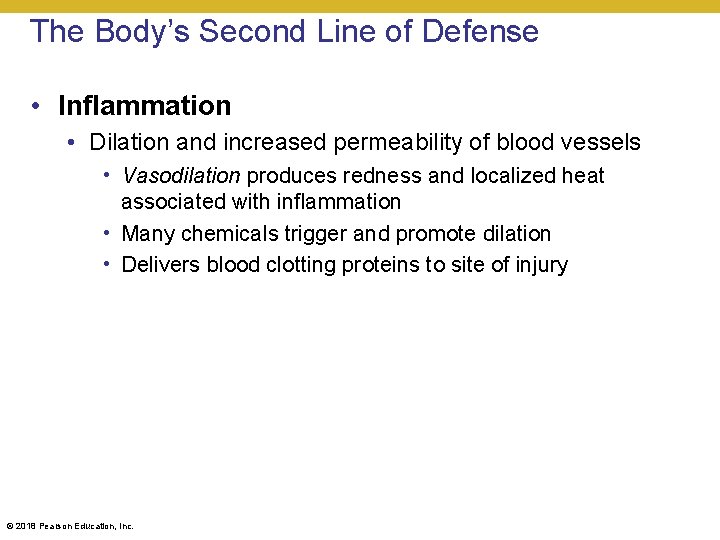 The Body's Second Line of Defense

• Inflammation
 • Dilation and increased permeability of blood vessels
  • Vasodilation produces redness and localized heat associated with inflammation
  • Many chemicals trigger and promote dilation
  • Delivers blood clotting proteins to site of injury

© 2018 Pearson Education, Inc.